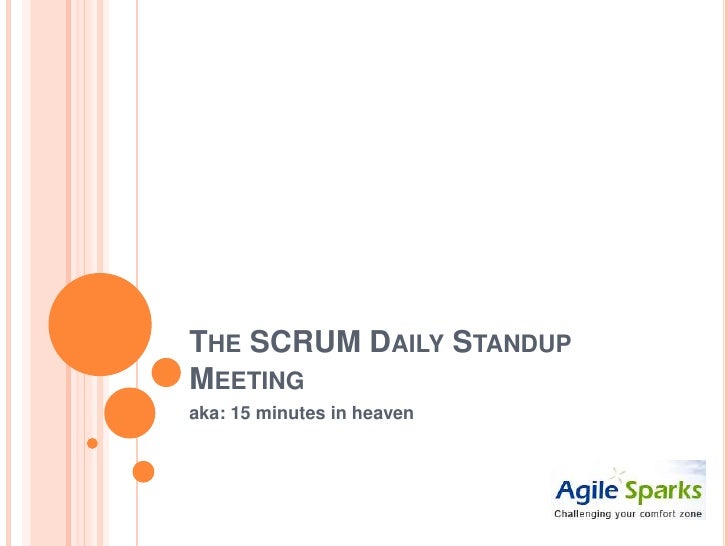 THE SCRUM DAILY STANDUP MEETING

aka: 15 minutes in heaven

Agile Sparks
Challenging your comfort zone